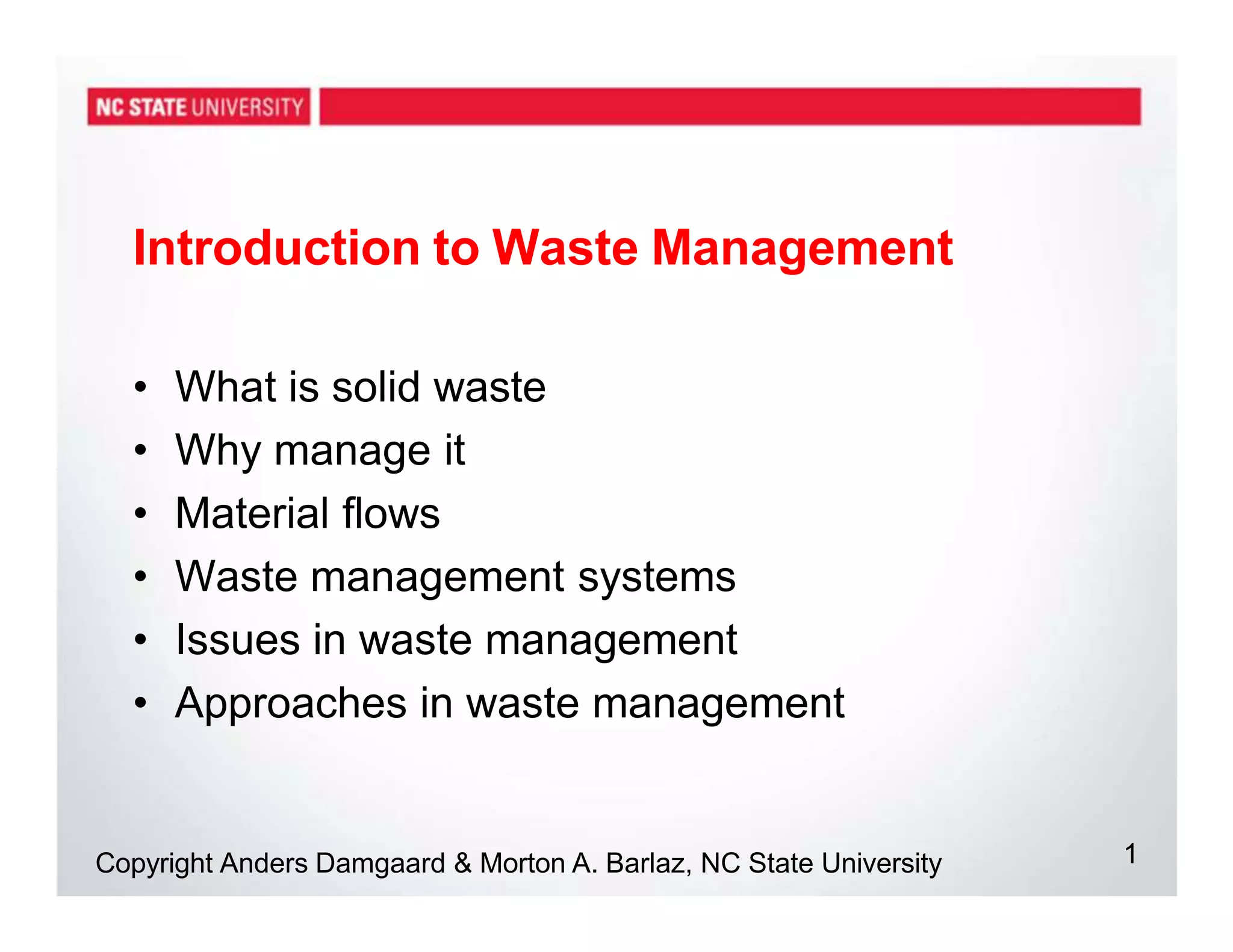 NC STATE UNIVERSITY

Introduction to Waste Management

• What is solid waste
• Why manage it
• Material flows
• Waste management systems
• Issues in waste management
• Approaches in waste management

Copyright Anders Damgaard & Morton A. Barlaz, NC State University

1